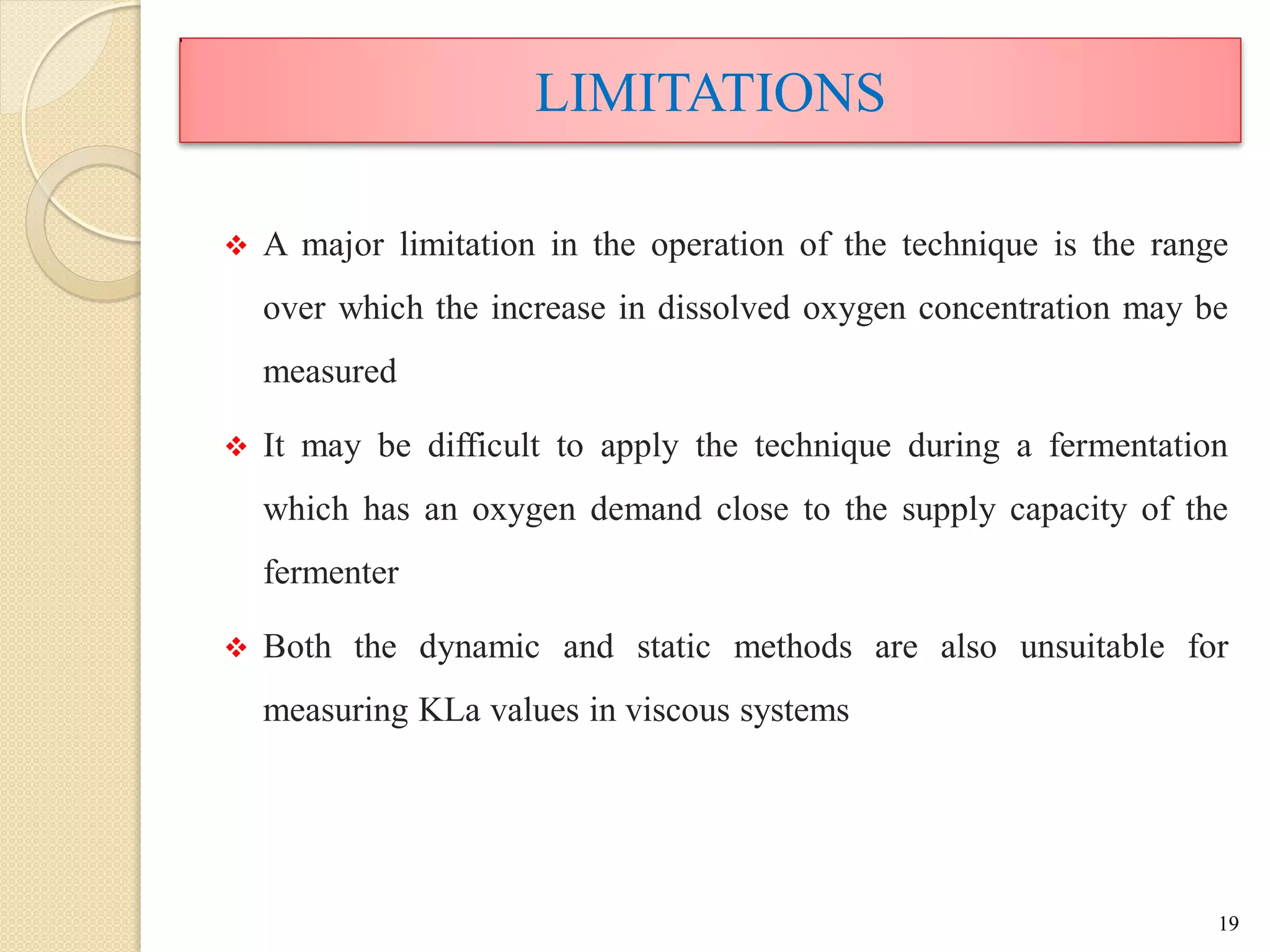 LIMITATIONS

❖ A major limitation in the operation of the technique is the range over which the increase in dissolved oxygen concentration may be measured

❖ It may be difficult to apply the technique during a fermentation which has an oxygen demand close to the supply capacity of the fermenter

❖ Both the dynamic and static methods are also unsuitable for measuring KLa values in viscous systems

19